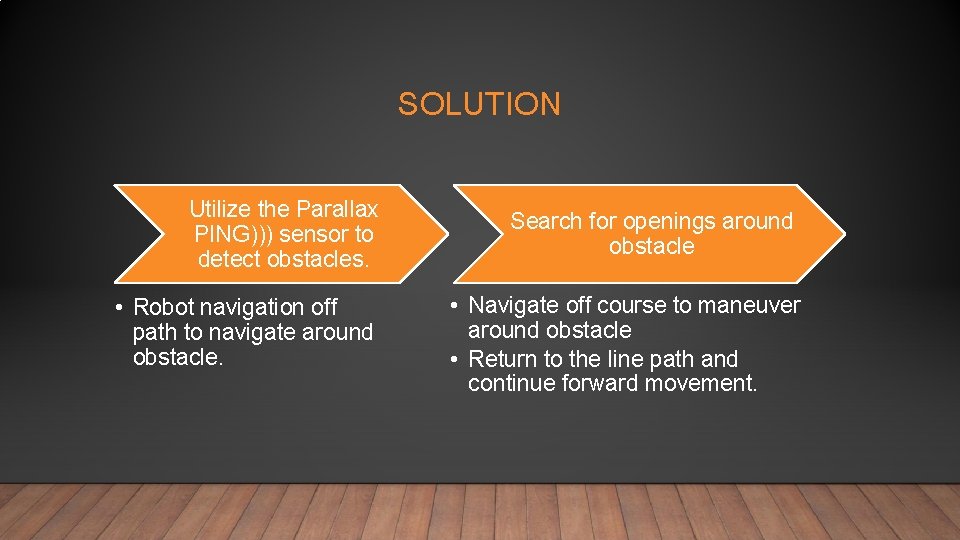 SOLUTION

Utilize the Parallax PING))) sensor to detect obstacles.

• Robot navigation off path to navigate around obstacle.

Search for openings around obstacle

• Navigate off course to maneuver around obstacle
• Return to the line path and continue forward movement.